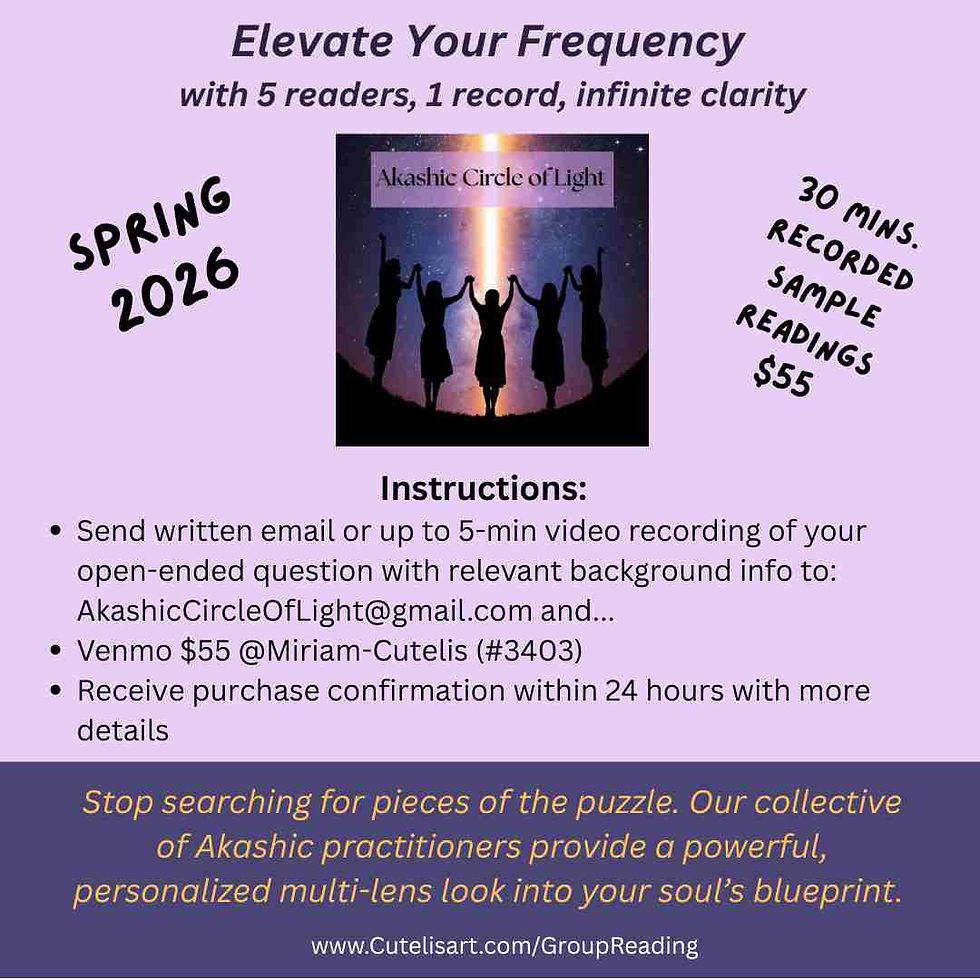 Elevate Your Frequency
with 5 readers, 1 record, infinite clarity

SPRING 2026

Akashic Circle of Light

30 MINS. RECORDED SAMPLE READINGS $55

Instructions:
• Send written email or up to 5-min video recording of your open-ended question with relevant background info to: AkashicCircleOfLight@gmail.com and...
• Venmo $55 @Miriam-Cutelis (#3403)
• Receive purchase confirmation within 24 hours with more details

Stop searching for pieces of the puzzle. Our collective of Akashic practitioners provide a powerful, personalized multi-lens look into your soul's blueprint.

www.Cutelisart.com/GroupReading